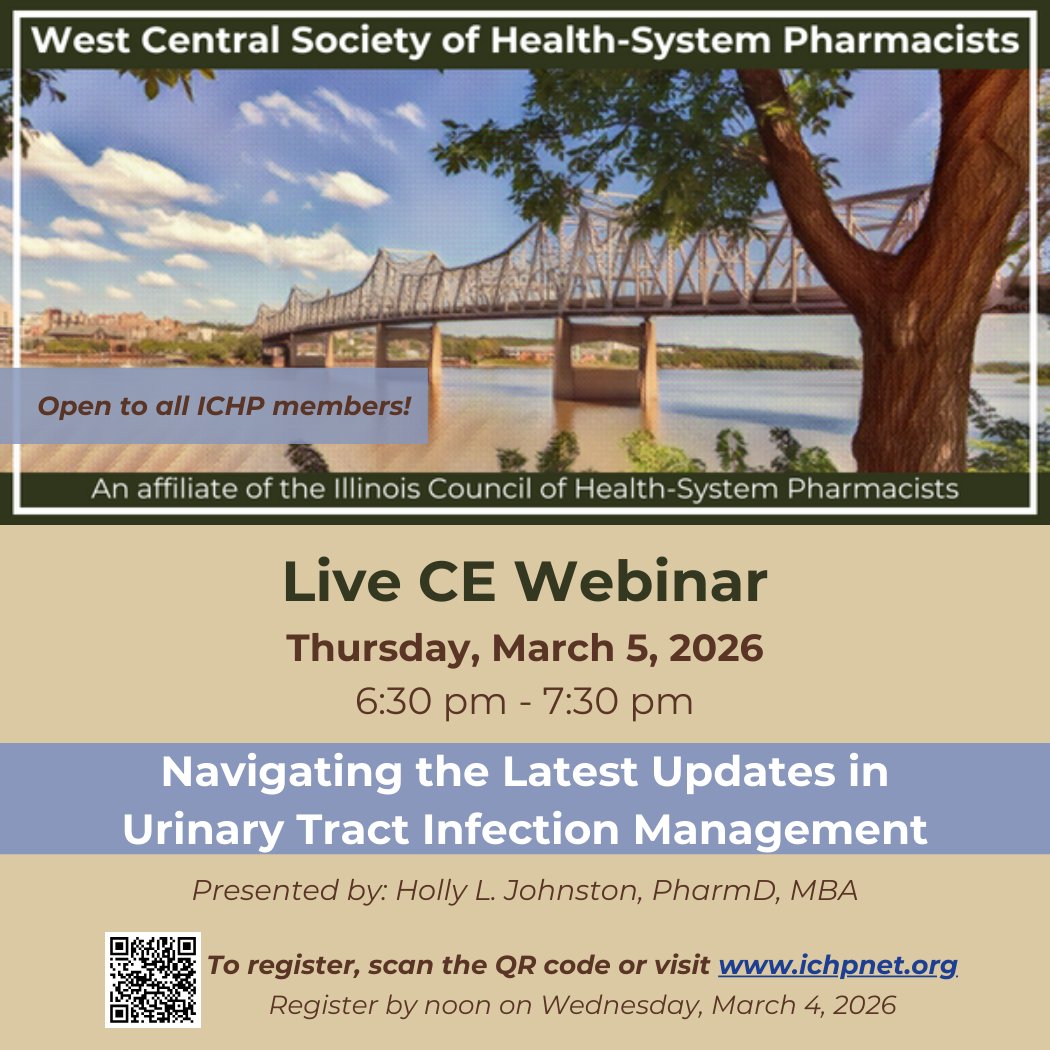 West Central Society of Health-System Pharmacists

Open to all ICHP members!

An affiliate of the Illinois Council of Health-System Pharmacists

Live CE Webinar

Thursday, March 5, 2026

6:30 pm - 7:30 pm

Navigating the Latest Updates in Urinary Tract Infection Management

Presented by: Holly L. Johnston, PharmD, MBA

To register, scan the QR code or visit www.ichpnet.org

Register by noon on Wednesday, March 4, 2026